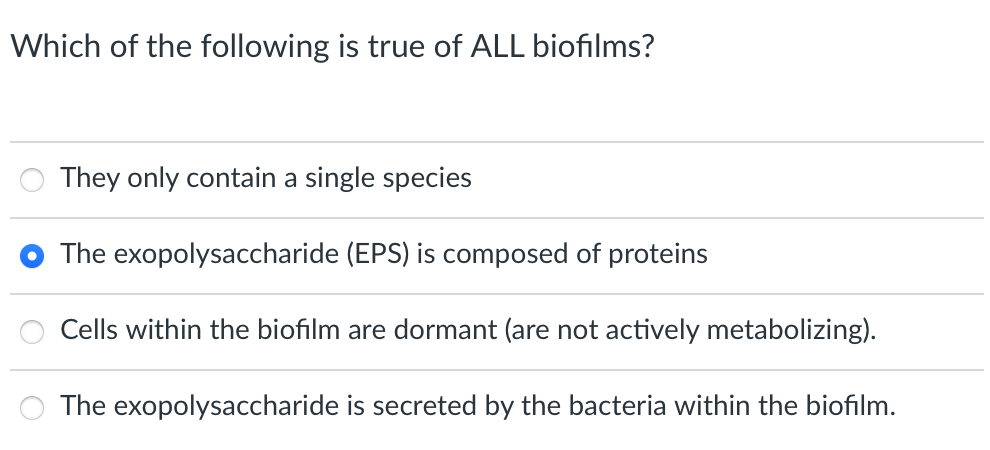 Which of the following is true of ALL biofilms?

They only contain a single species

The exopolysaccharide (EPS) is composed of proteins

Cells within the biofilm are dormant (are not actively metabolizing).

The exopolysaccharide is secreted by the bacteria within the biofilm.